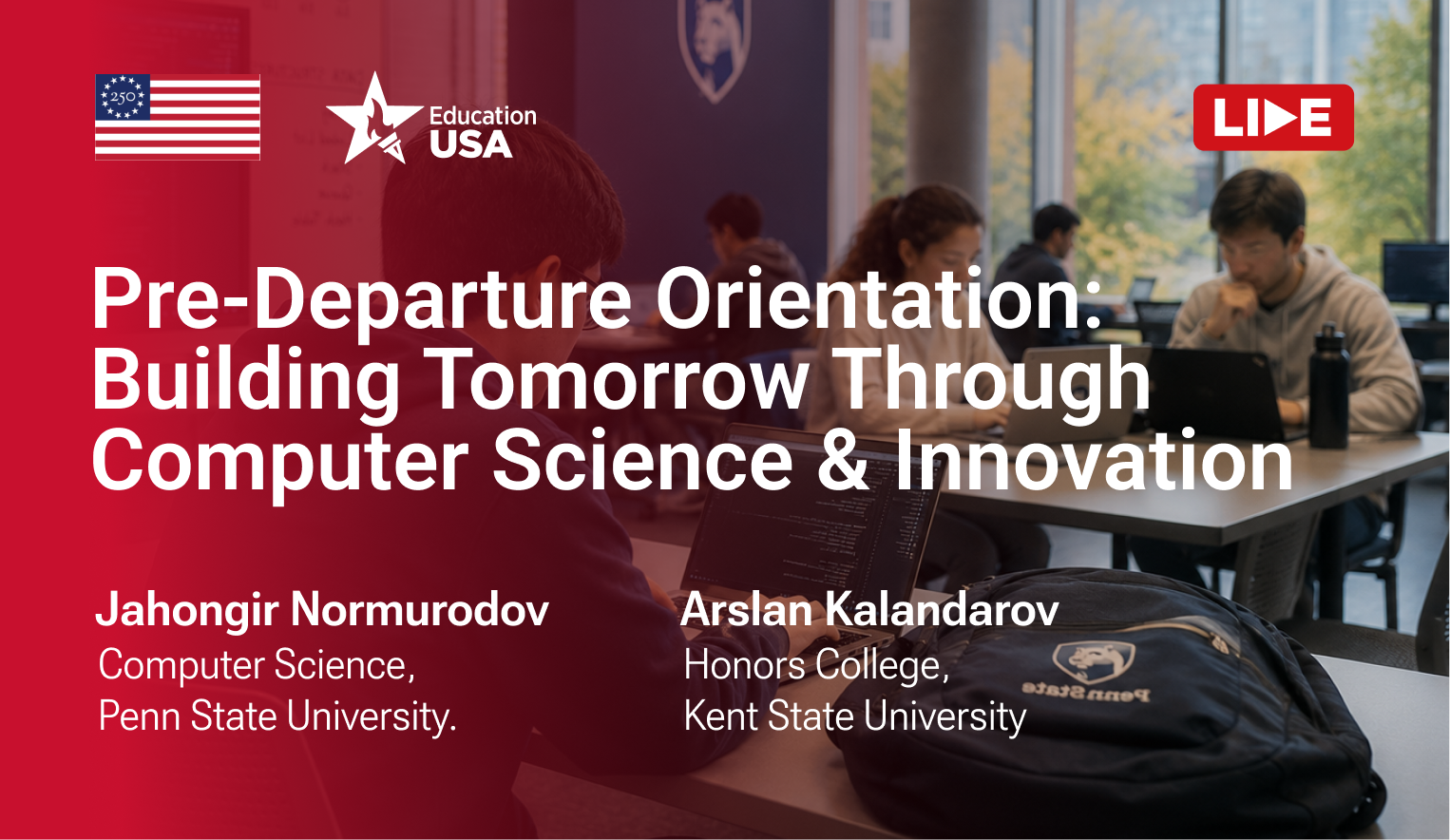 250

Education USA

LIVE

Pre-Departure Orientation: Building Tomorrow Through Computer Science & Innovation

Jahongir Normurodov
Computer Science,
Penn State University.

Arslan Kalandarov
Honors College,
Kent State University

Penn State